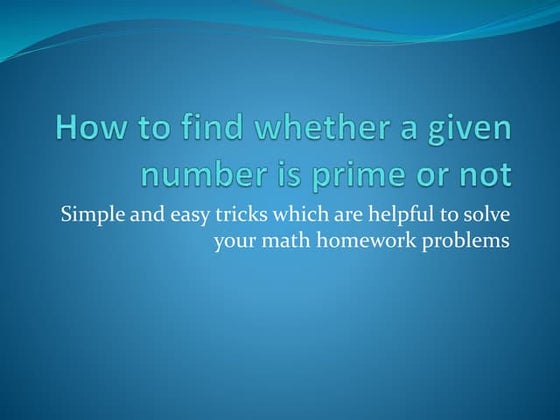 How to find whether a given number is prime or not

Simple and easy tricks which are helpful to solve your math homework problems